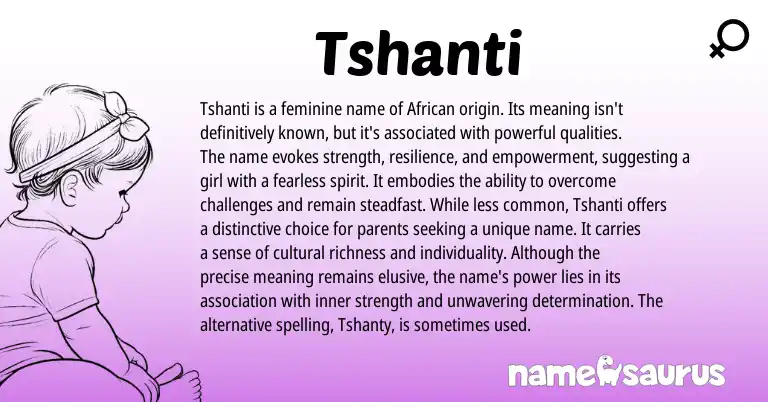 Tshanti

Tshanti is a feminine name of African origin. Its meaning isn't definitively known, but it's associated with powerful qualities. The name evokes strength, resilience, and empowerment, suggesting a girl with a fearless spirit. It embodies the ability to overcome challenges and remain steadfast. While less common, Tshanti offers a distinctive choice for parents seeking a unique name. It carries a sense of cultural richness and individuality. Although the precise meaning remains elusive, the name's power lies in its association with inner strength and unwavering determination. The alternative spelling, Tshanty, is sometimes used.

namesaurus